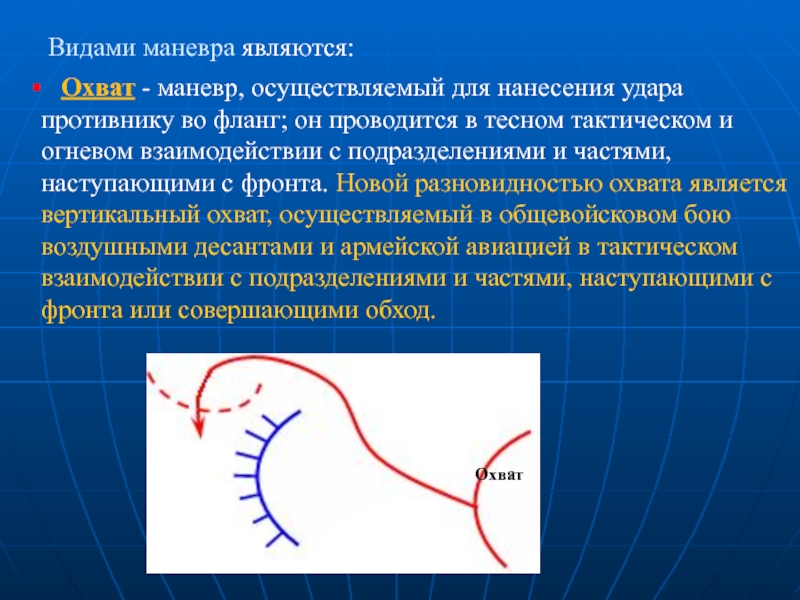 Видами маневра являются:

Охват - маневр, осуществляемый для нанесения удара противнику во фланг; он проводится в тесном тактическом и огневом взаимодействии с подразделениями и частями, наступающими с фронта. Новой разновидностью охвата является вертикальный охват, осуществляемый в общевойсковом бою воздушными десантами и армейской авиацией в тактическом взаимодействии с подразделениями и частями, наступающими с фронта или совершающими обход.

Охват